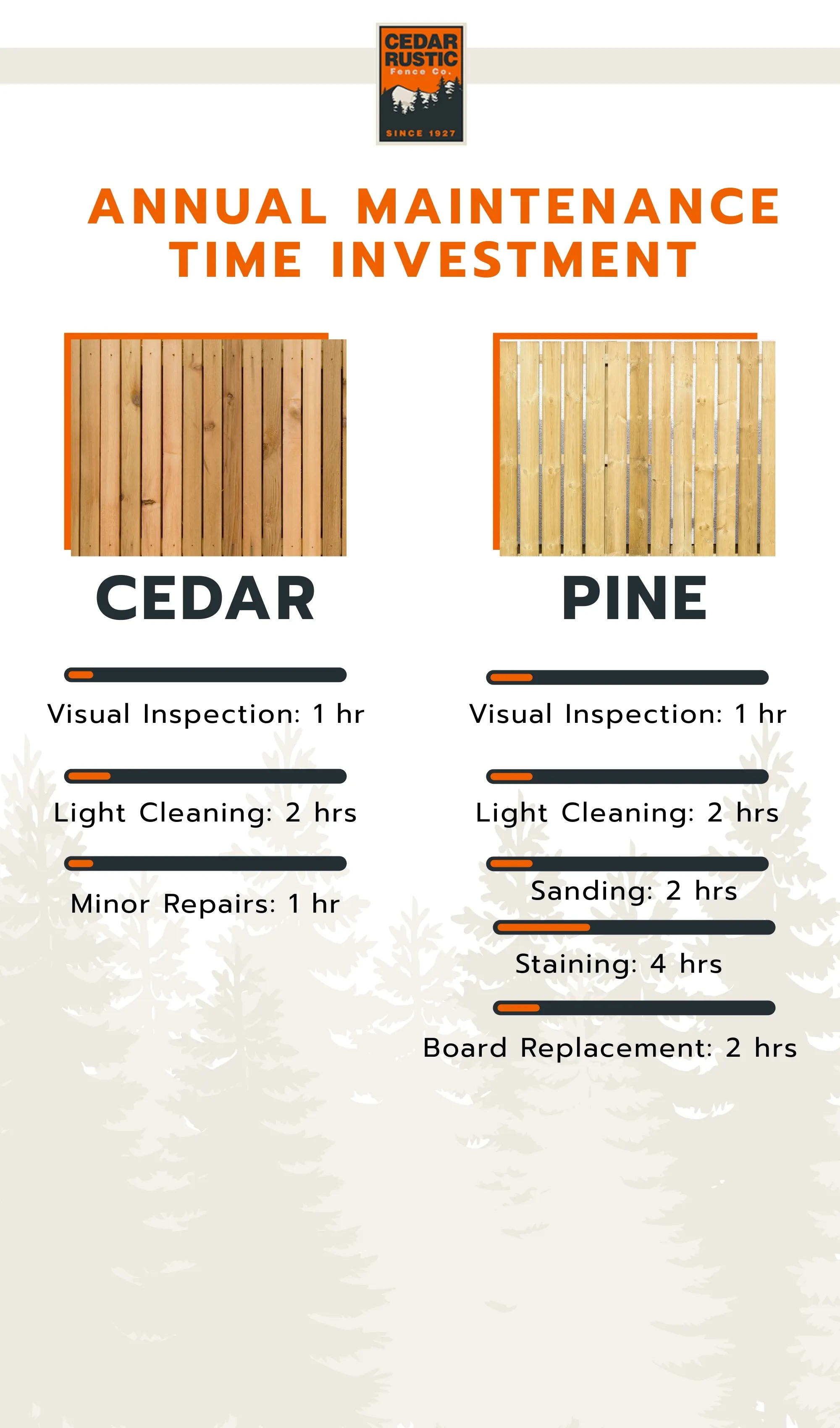 CEDAR RUSTIC
Fence Co.
SINCE 1927

ANNUAL MAINTENANCE TIME INVESTMENT

CEDAR

Visual Inspection: 1 hr

Light Cleaning: 2 hrs

Minor Repairs: 1 hr

PINE

Visual Inspection: 1 hr

Light Cleaning: 2 hrs

Sanding: 2 hrs

Staining: 4 hrs

Board Replacement: 2 hrs